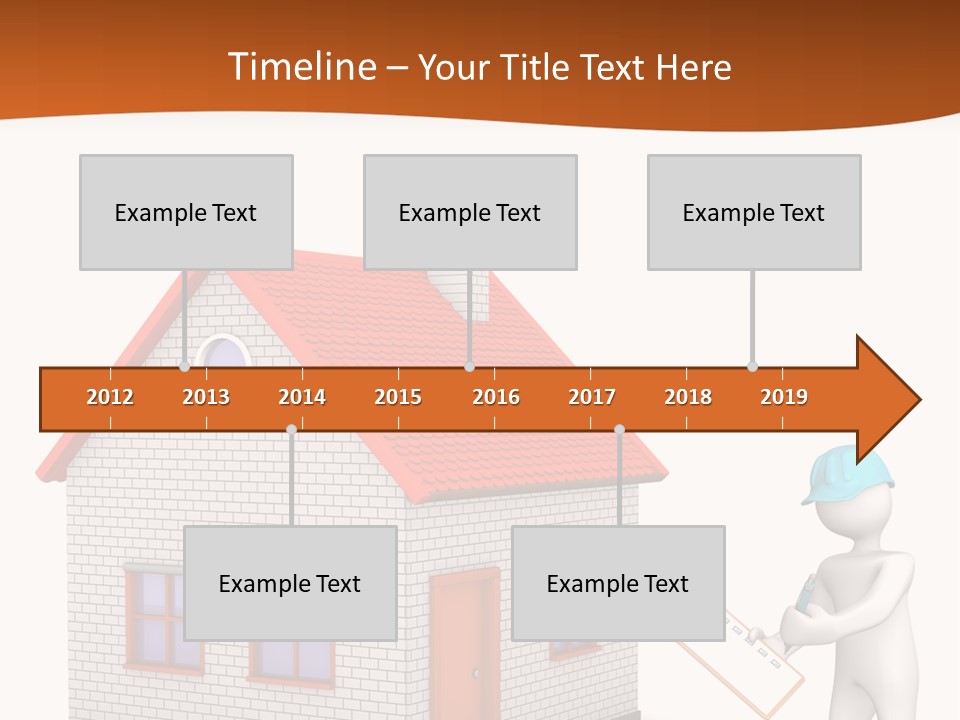 Timeline – Your Title Text Here

Example Text

Example Text

Example Text

2012 2013 2014 2015 2016 2017 2018 2019

Example Text

Example Text